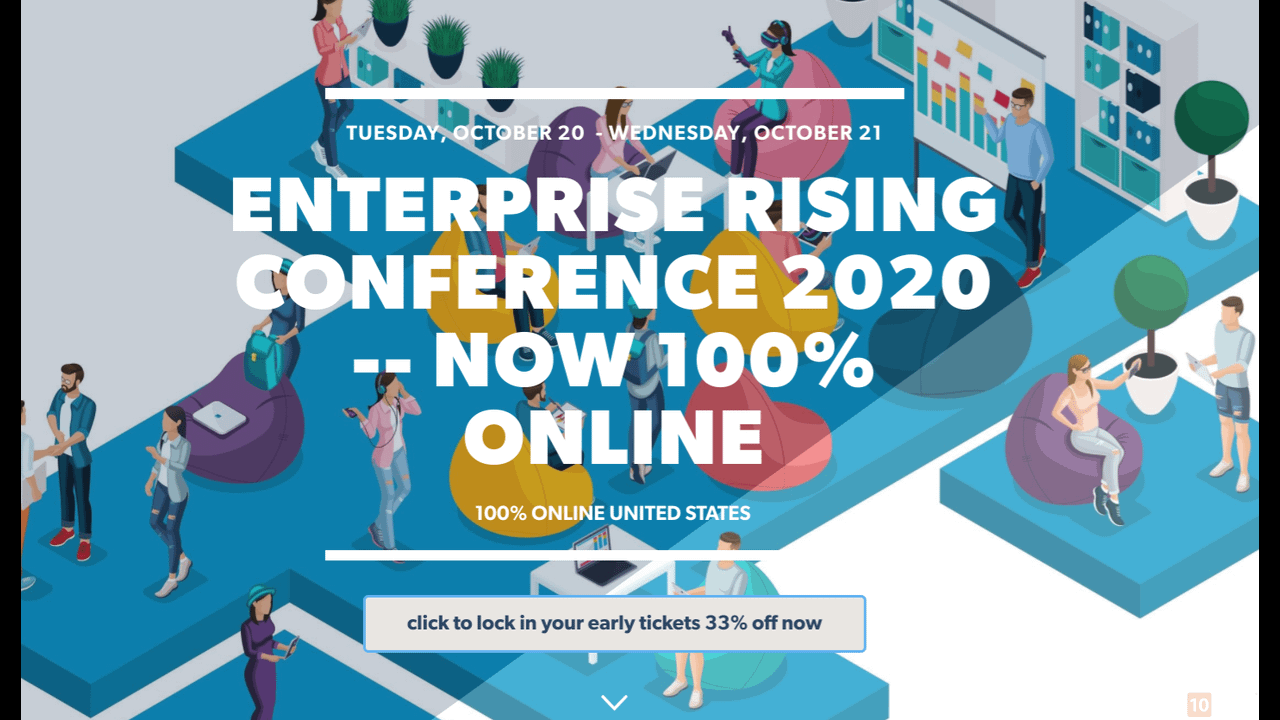 TUESDAY, OCTOBER 20 - WEDNESDAY, OCTOBER 21

ENTERPRISE RISING CONFERENCE 2020 -- NOW 100% ONLINE

100% ONLINE UNITED STATES

click to lock in your early tickets 33% off now

10